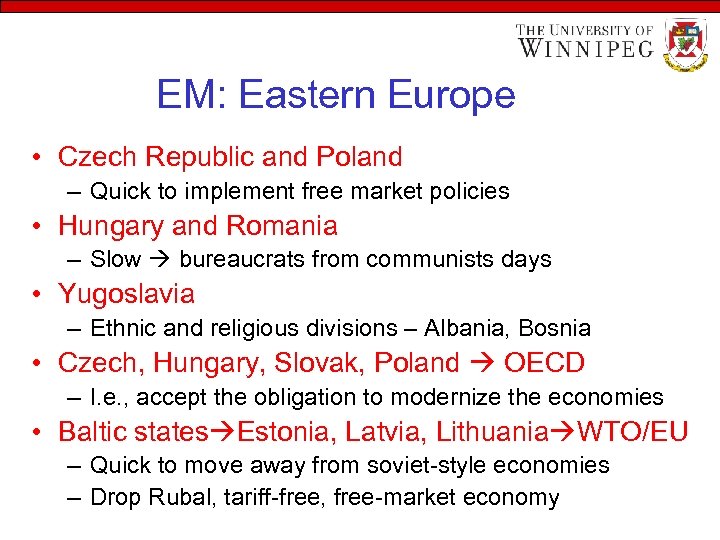 THE UNIVERSITY OF WINNIPEG

EM: Eastern Europe

• Czech Republic and Poland
– Quick to implement free market policies
• Hungary and Romania
– Slow → bureaucrats from communists days
• Yugoslavia
– Ethnic and religious divisions – Albania, Bosnia
• Czech, Hungary, Slovak, Poland → OECD
– I.e., accept the obligation to modernize the economies
• Baltic states→Estonia, Latvia, Lithuania→WTO/EU
– Quick to move away from soviet-style economies
– Drop Rubal, tariff-free, free-market economy